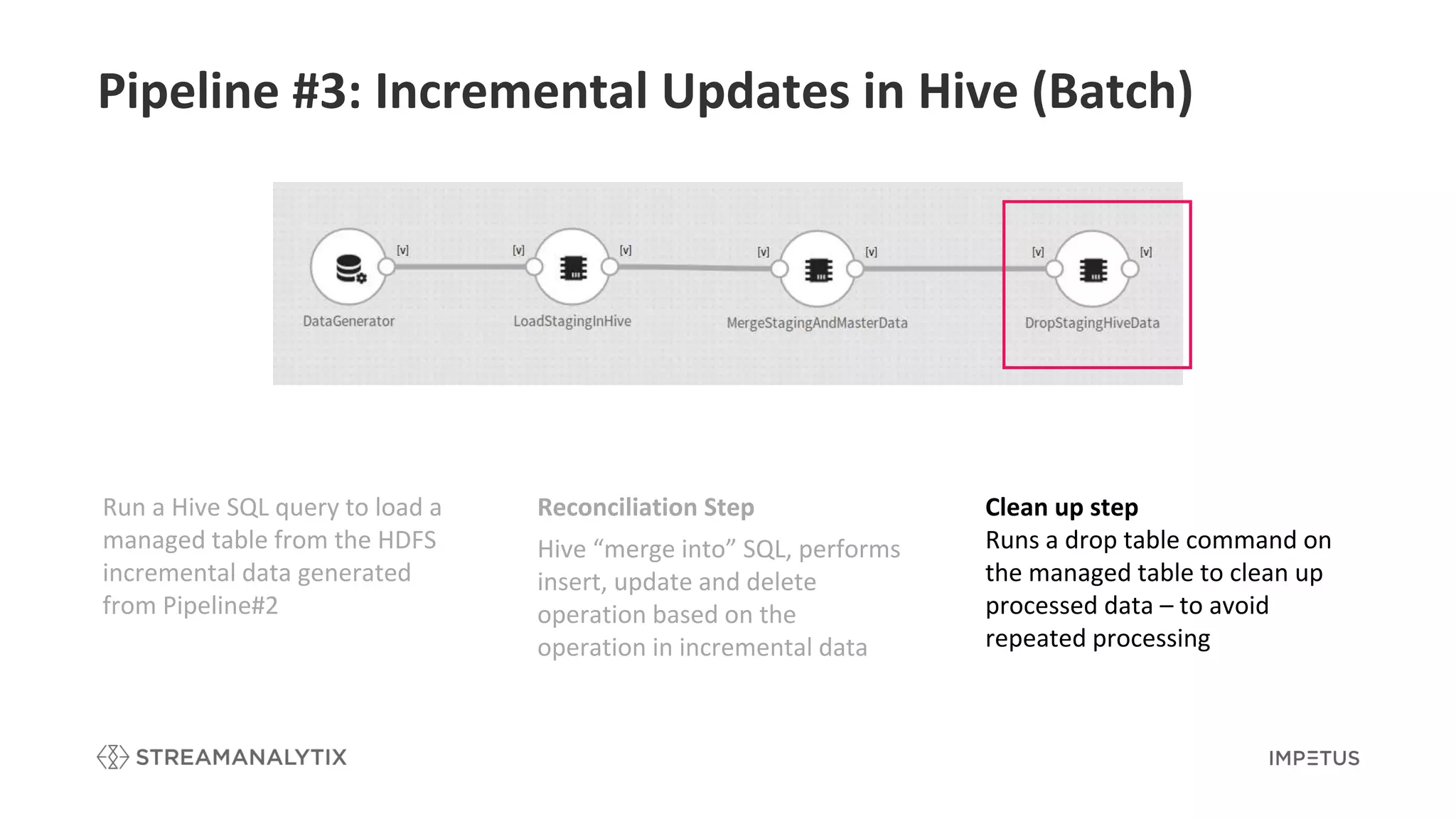 Pipeline #3: Incremental Updates in Hive (Batch)

[v] [v] [v] [v] [v] [v] [v]

DataGenerator

LoadStagingInHive

MergeStagingAndMasterData

DropStagingHiveData

Run a Hive SQL query to load a managed table from the HDFS incremental data generated from Pipeline#2

Reconciliation Step

Hive “merge into” SQL, performs insert, update and delete operation based on the operation in incremental data

Clean up step

Runs a drop table command on the managed table to clean up processed data – to avoid repeated processing

STREAMANALYTIX

IMPETUS